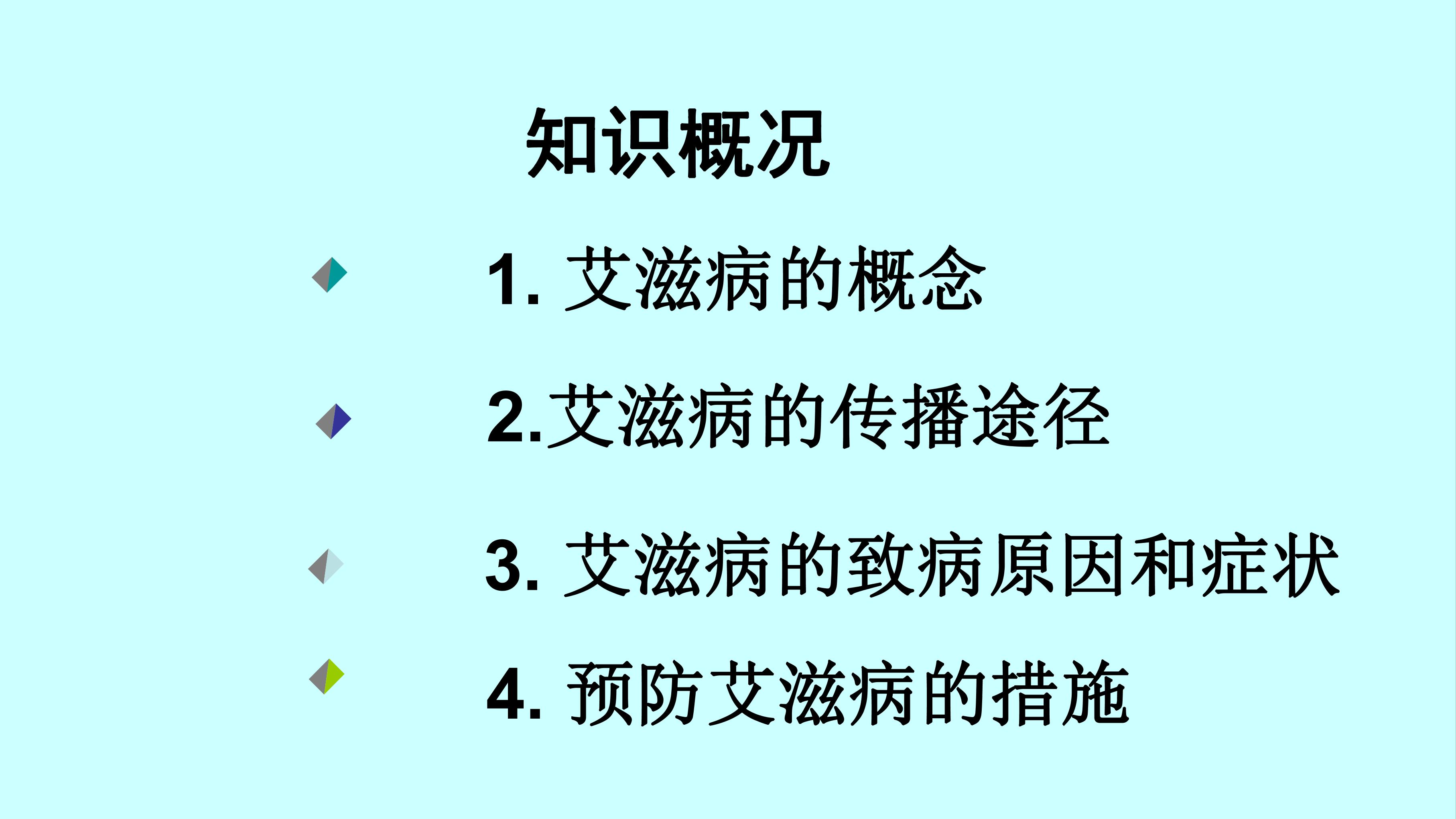 知识概况

1. 艾滋病的概念

2.艾滋病的传播途径

3. 艾滋病的致病原因和症状

4. 预防艾滋病的措施